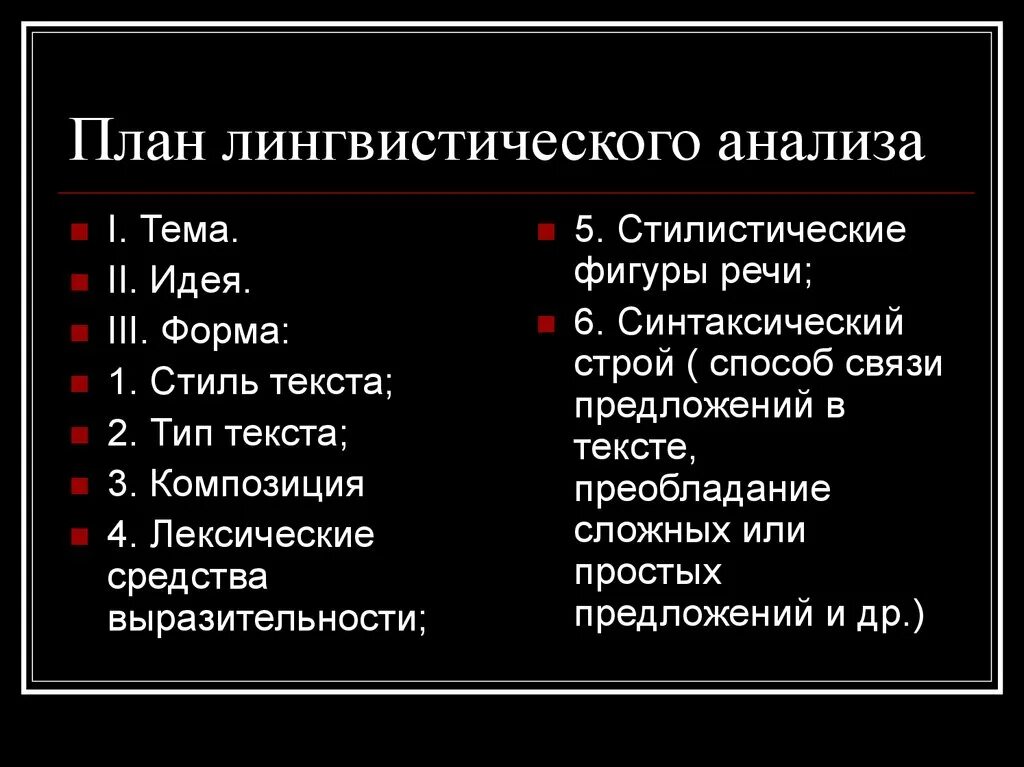 План лингвистического анализа

I. Тема.
II. Идея.
III. Форма:
1. Стиль текста;
2. Тип текста;
3. Композиция
4. Лексические средства выразительности;

5. Стилистические фигуры речи;
6. Синтаксический строй ( способ связи предложений в тексте, преобладание сложных или простых предложений и др.)